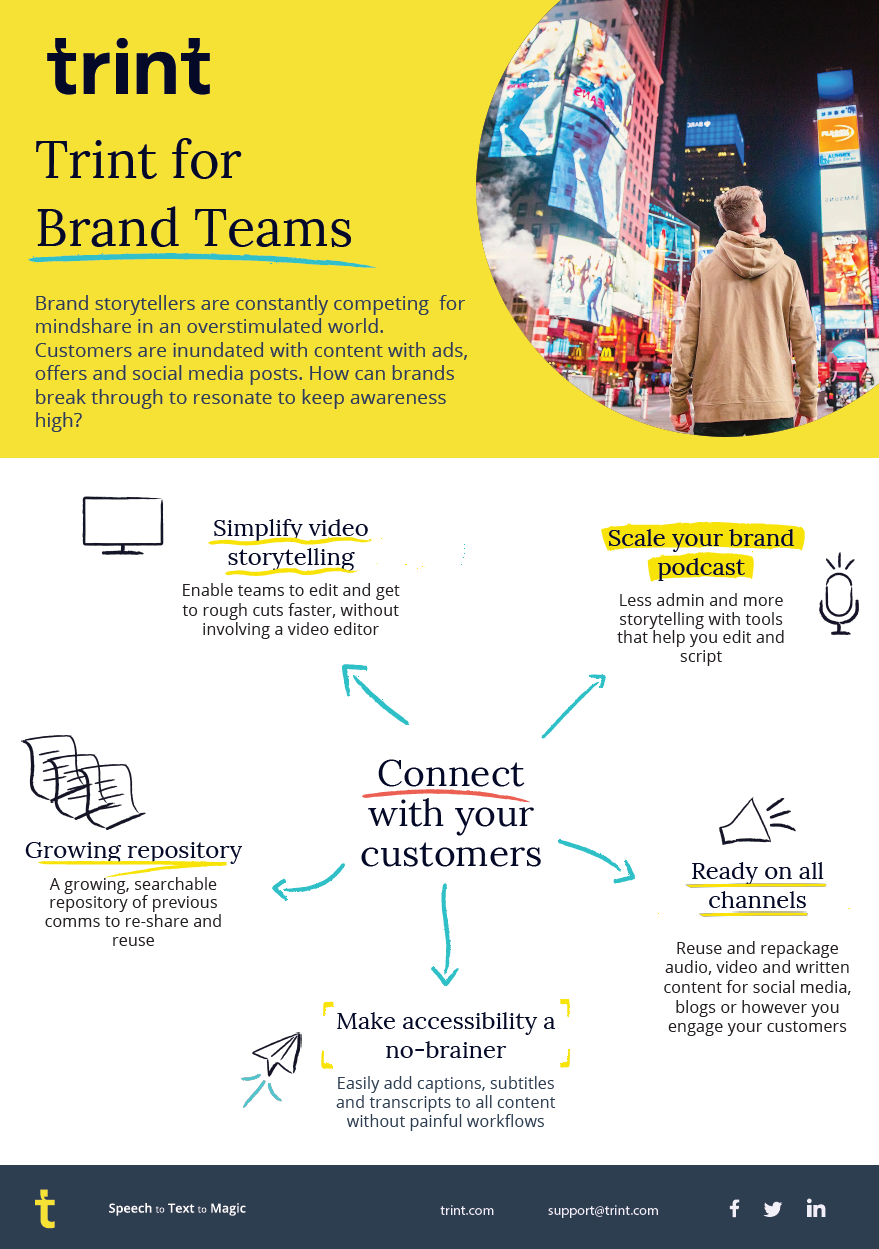 trint

Trint for Brand Teams

Brand storytellers are constantly competing for mindshare in an overstimulated world. Customers are inundated with content with ads, offers and social media posts. How can brands break through to resonate to keep awareness high?

Simplify video storytelling

Enable teams to edit and get to rough cuts faster, without involving a video editor

Scale your brand podcast

Less admin and more storytelling with tools that help you edit and script

Connect with your customers

Growing repository

A growing, searchable repository of previous comms to re-share and reuse

Ready on all channels

Reuse and repackage audio, video and written content for social media, blogs or however you engage your customers

Make accessibility a no-brainer

Easily add captions, subtitles and transcripts to all content without painful workflows

t

Speech to Text to Magic

trint.com

support@trint.com